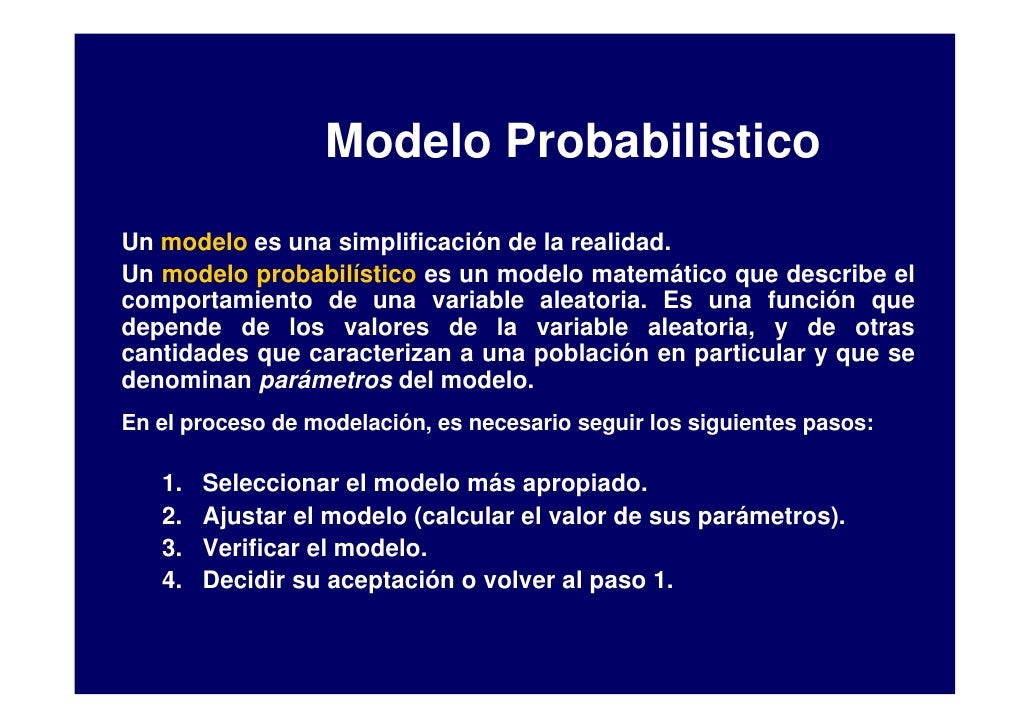 Modelo Probabilistico

Un modelo es una simplificación de la realidad.
Un modelo probabilístico es un modelo matemático que describe el comportamiento de una variable aleatoria. Es una función que depende de los valores de la variable aleatoria, y de otras cantidades que caracterizan a una población en particular y que se denominan parámetros del modelo.

En el proceso de modelación, es necesario seguir los siguientes pasos:

1. Seleccionar el modelo más apropiado.
2. Ajustar el modelo (calcular el valor de sus parámetros).
3. Verificar el modelo.
4. Decidir su aceptación o volver al paso 1.